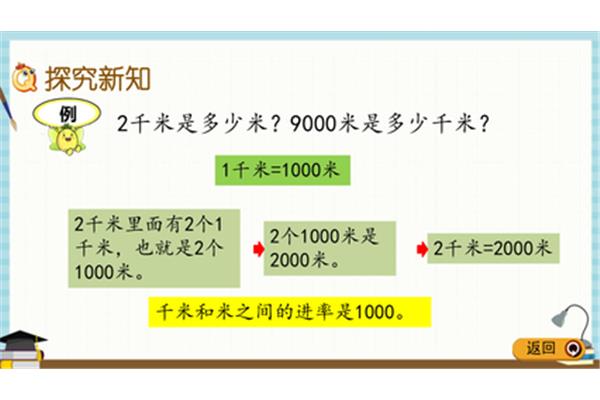 探究新知

例

2千米是多少米？9000米是多少千米？

1千米=1000米

2千米里面有2个1千米，也就是2个1000米。

2个1000米是2000米。

2千米=2000米

千米和米之间的进率是1000。

返回